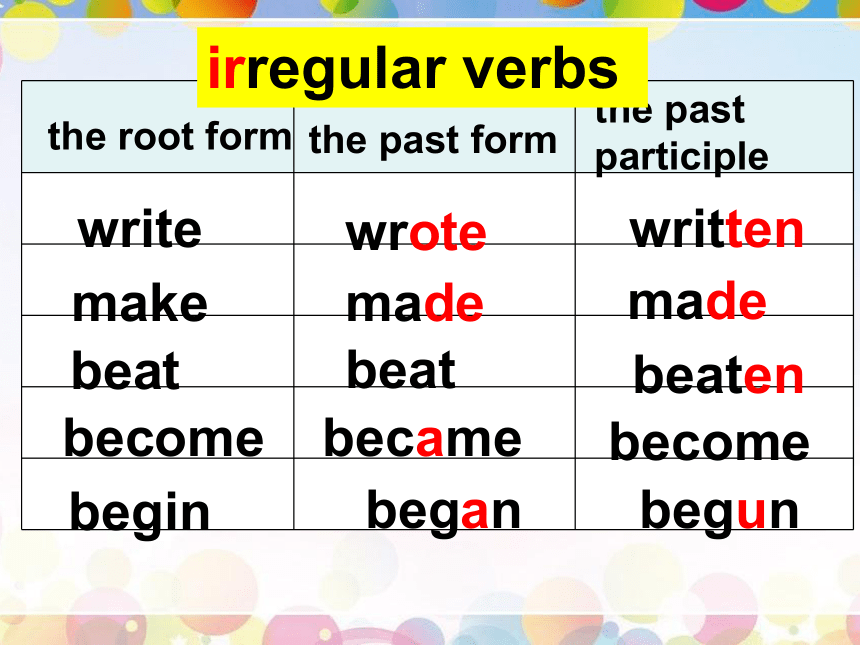 irregular verbs

| the root form | the past form | the past participle |
|---|---|---|
| write | wrote | written |
| make | made | made |
| beat | beat | beaten |
| become | became | become |
| begin | began | begun |